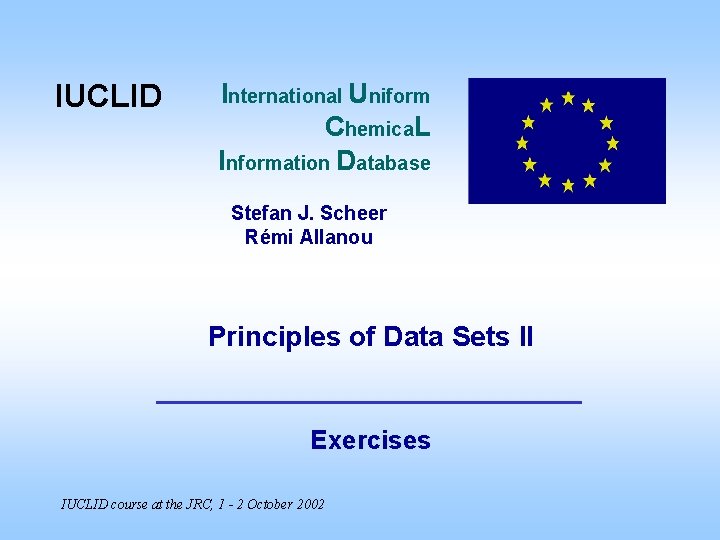 IUCLID

International Uniform ChemicaL Information Database

Stefan J. Scheer
Rémi Allanou

Principles of Data Sets II

Exercises

IUCLID course at the JRC, 1 - 2 October 2002